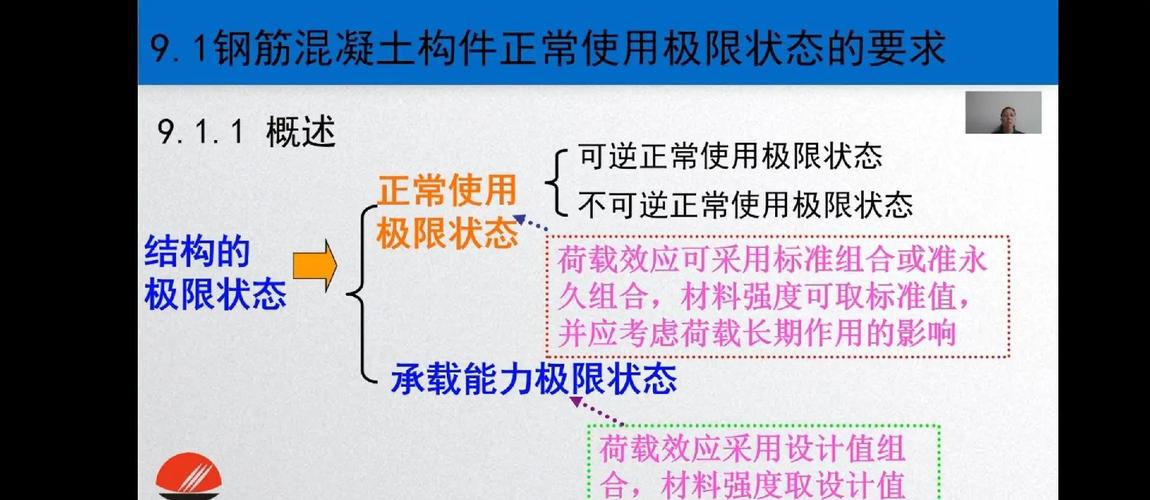 9.1钢筋混凝土构件正常使用极限状态的要求

9.1.1 概述

结构的极限状态

正常使用极限状态

可逆正常使用极限状态

不可逆正常使用极限状态

荷载效应可采用标准组合或准永久组合，材料强度可取标准值，并应考虑荷载长期作用的影响

承载能力极限状态

荷载效应采用设计值组合，材料强度取设计值